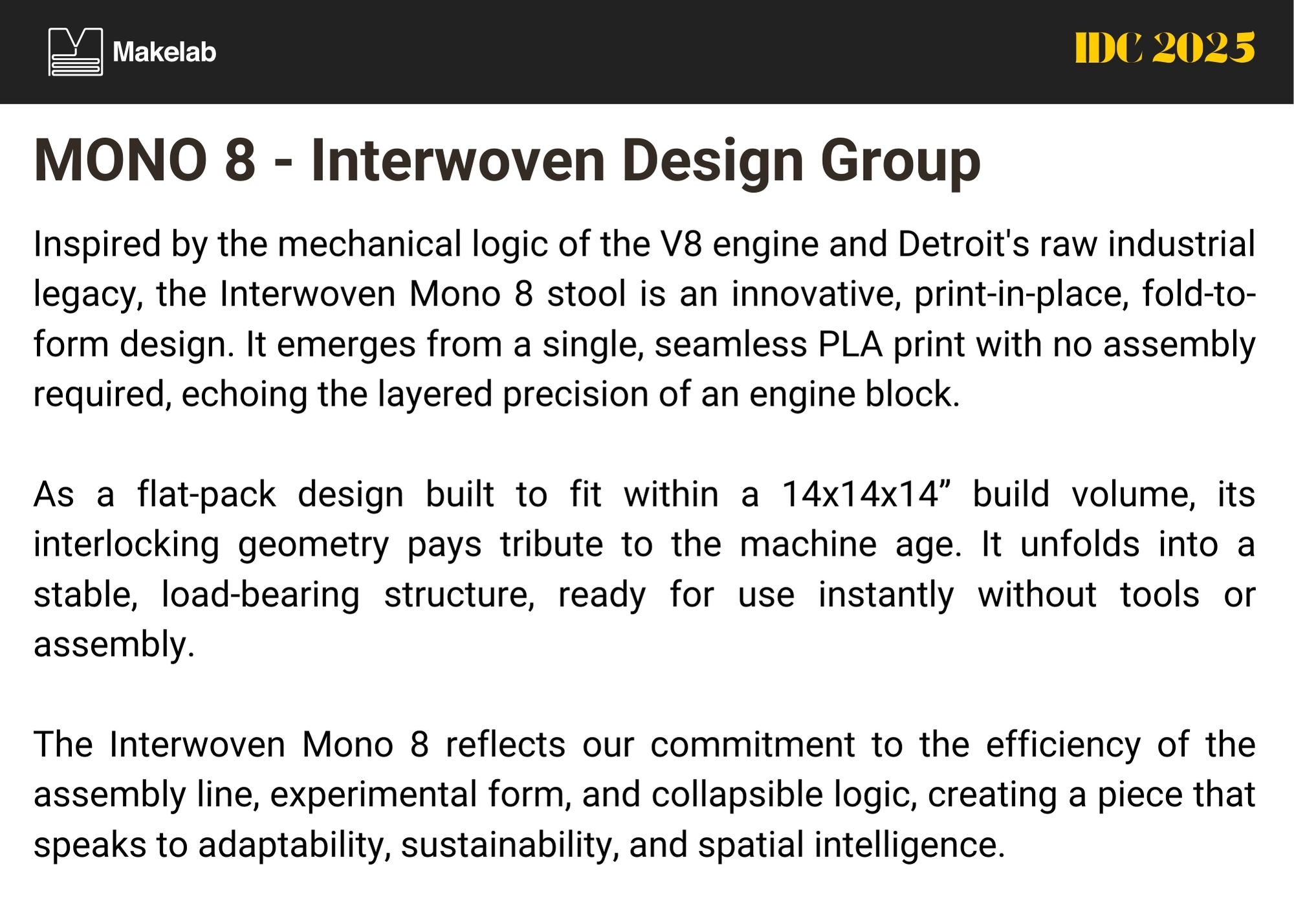 Makelab

IDC 2025

MONO 8 - Interwoven Design Group

Inspired by the mechanical logic of the V8 engine and Detroit's raw industrial legacy, the Interwoven Mono 8 stool is an innovative, print-in-place, fold-to-form design. It emerges from a single, seamless PLA print with no assembly required, echoing the layered precision of an engine block.

As a flat-pack design built to fit within a 14x14x14” build volume, its interlocking geometry pays tribute to the machine age. It unfolds into a stable, load-bearing structure, ready for use instantly without tools or assembly.

The Interwoven Mono 8 reflects our commitment to the efficiency of the assembly line, experimental form, and collapsible logic, creating a piece that speaks to adaptability, sustainability, and spatial intelligence.